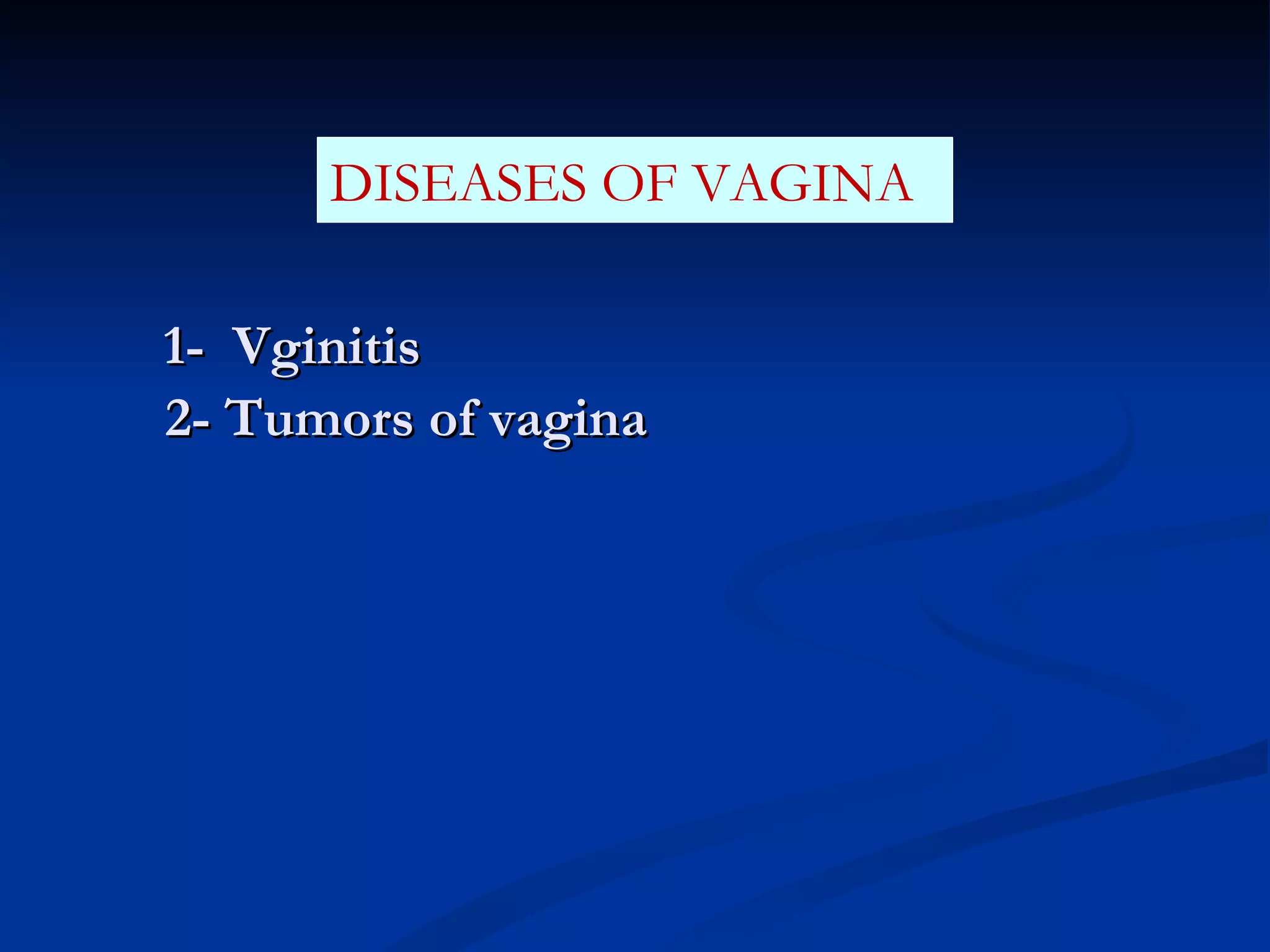 DISEASES OF VAGINA

1- Vginitis
2- Tumors of vagina